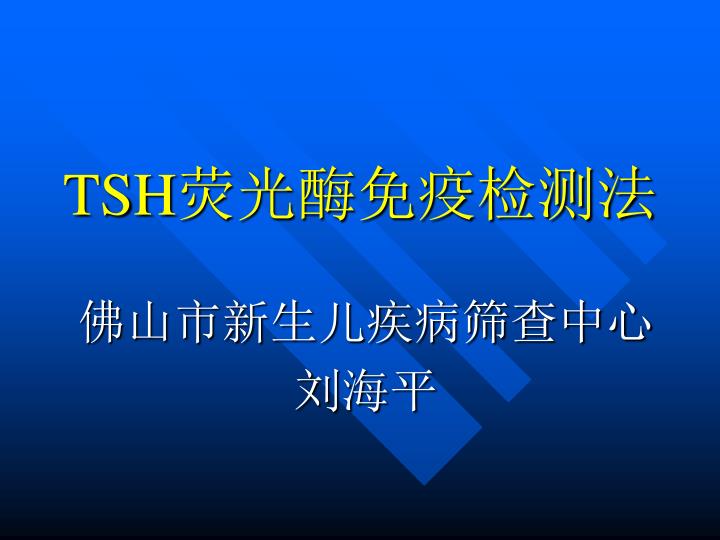 TSH荧光酶免疫检测法

佛山市新生儿疾病筛查中心
刘海平